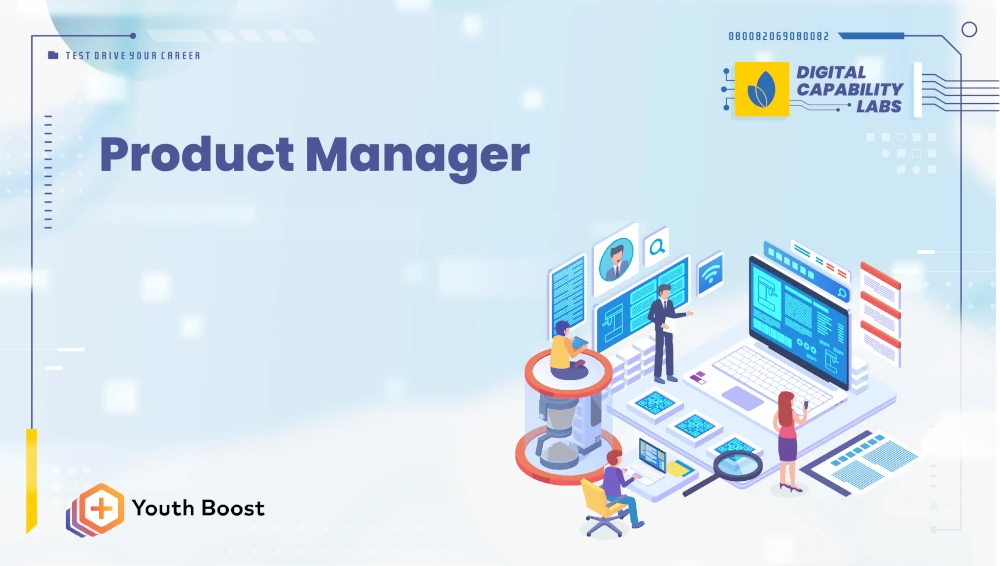 TEST DRIVE YOUR CAREER

080082069080082

DIGITAL CAPABILITY LABS

Product Manager

Youth Boost